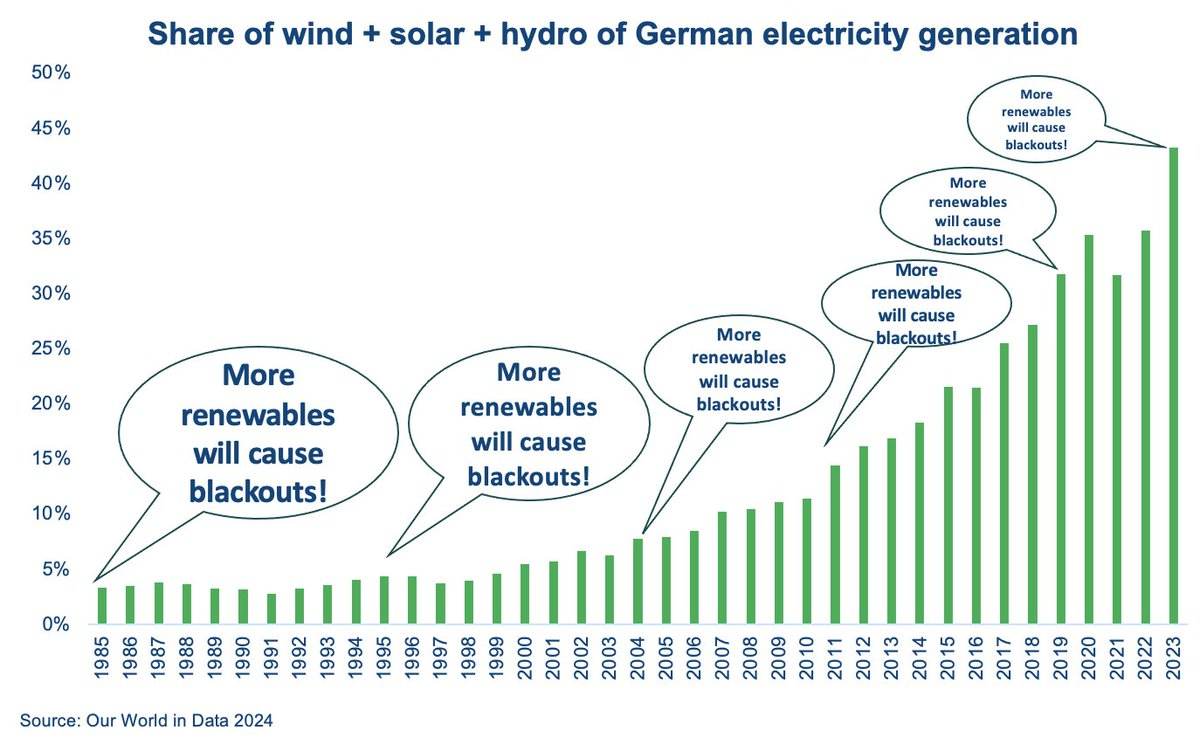 Share of wind + solar + hydro of German electricity generation

50%
45%
40%
35%
30%
25%
20%
15%
10%
5%
0%

More renewables will cause blackouts!

More renewables will cause blackouts!

More renewables will cause blackouts!

More renewables will cause blackouts!

More renewables will cause blackouts!

More renewables will cause blackouts!

1985 1986 1987 1988 1989 1990 1991 1992 1993 1994 1995 1996 1997 1998 1999 2000 2001 2002 2003 2004 2005 2006 2007 2008 2009 2010 2011 2012 2013 2014 2015 2016 2017 2018 2019 2020 2021 2022 2023

Source: Our World in Data 2024